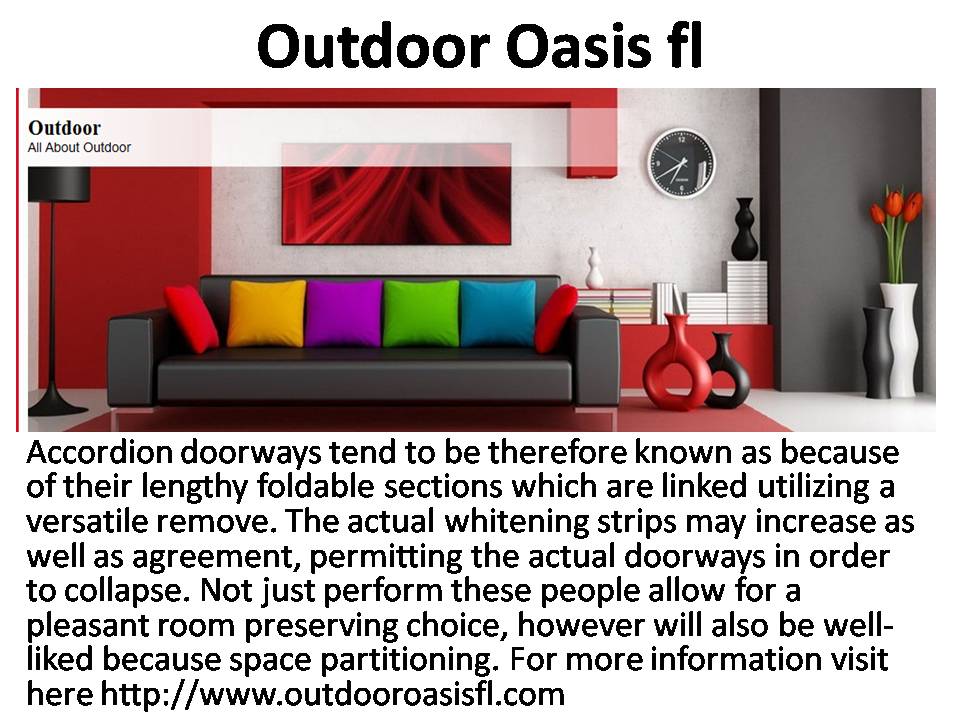 Outdoor Oasis fl

Outdoor
All About Outdoor

Accordion doorways tend to be therefore known as because of their lengthy foldable sections which are linked utilizing a versatile remove. The actual whitening strips may increase as well as agreement, permitting the actual doorways in order to collapse. Not just perform these people allow for a pleasant room preserving choice, however will also be well-liked because space partitioning. For more information visit here http://www.outdooroasisfl.com